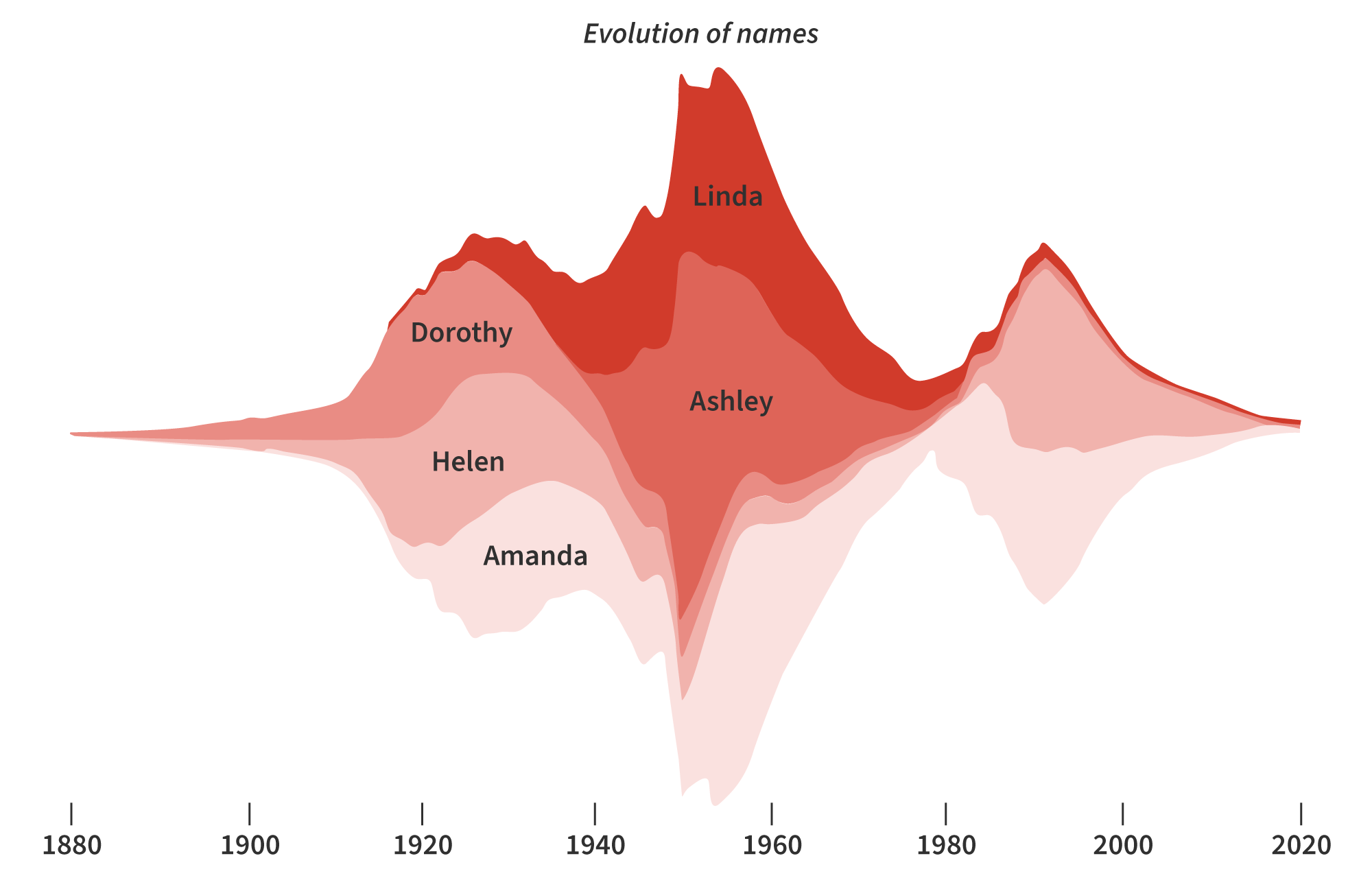 Evolution of names

Linda

Dorothy

Ashley

Helen

Amanda

1880 1900 1920 1940 1960 1980 2000 2020